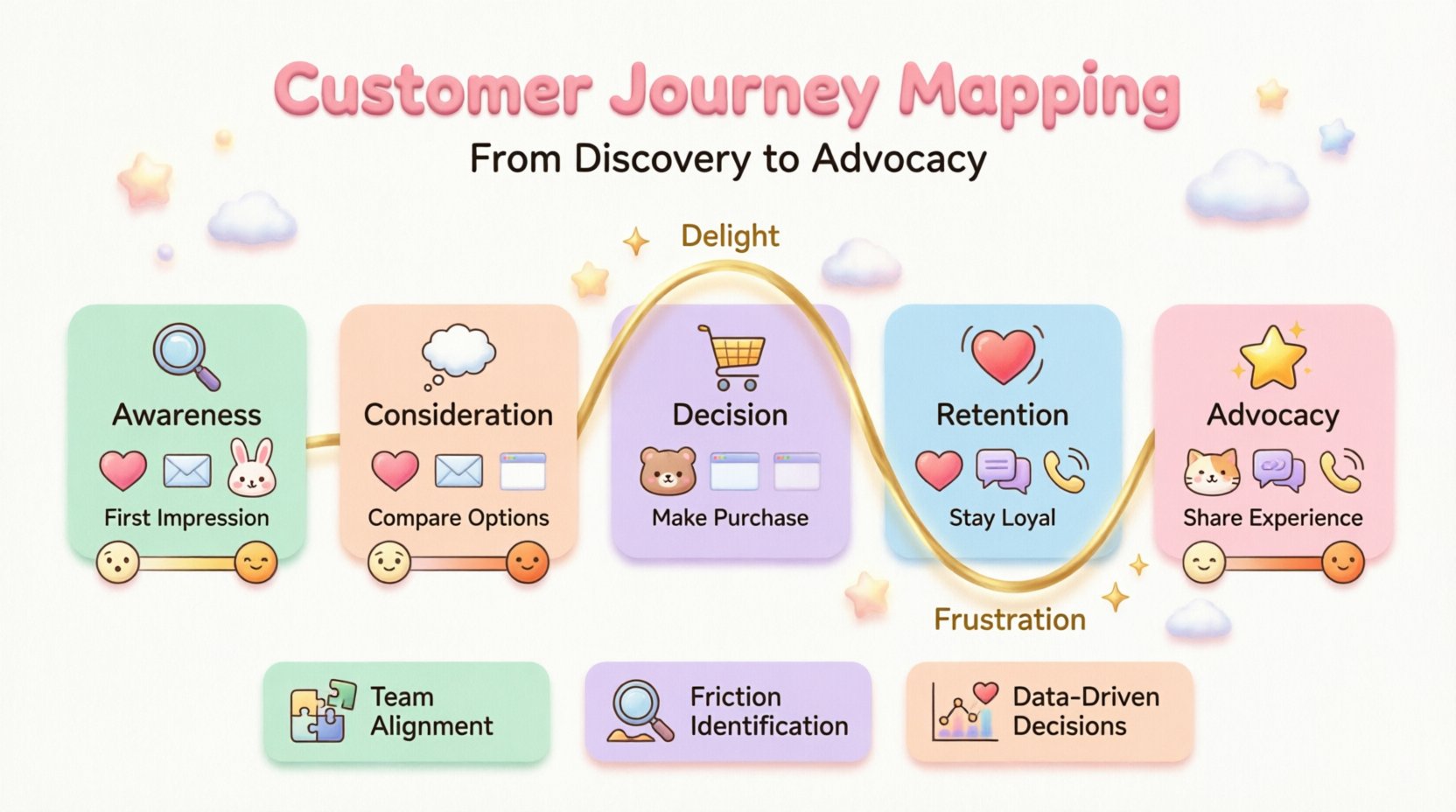 Customer Journey Mapping

From Discovery to Advocacy

Delight

Awareness
First Impression

Consideration
Compare Options

Decision
Make Purchase

Retention
Stay Loyal

Advocacy
Share Experience

Frustration

Team Alignment

Friction Identification

Data-Driven Decisions